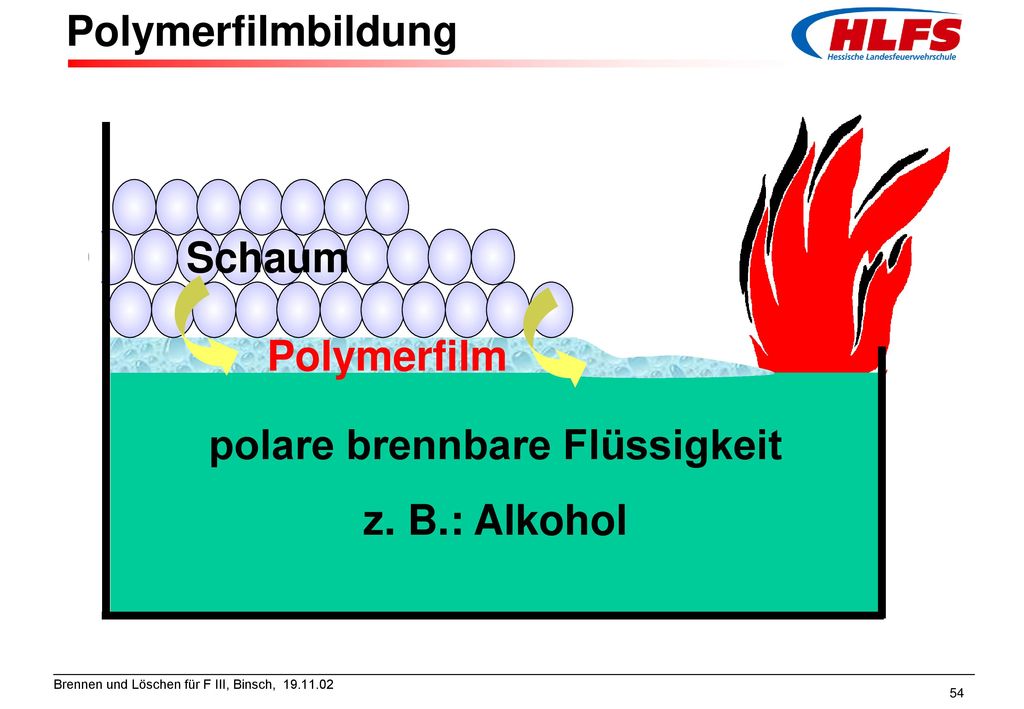 Polymerfilmbildung

HLFS
Hessische Landesfeuerwehrschule

Schaum

Polymerfilm

polare brennbare Flüssigkeit

z. B.: Alkohol

Brennen und Löschen für F III, Binsch, 19.11.02

54